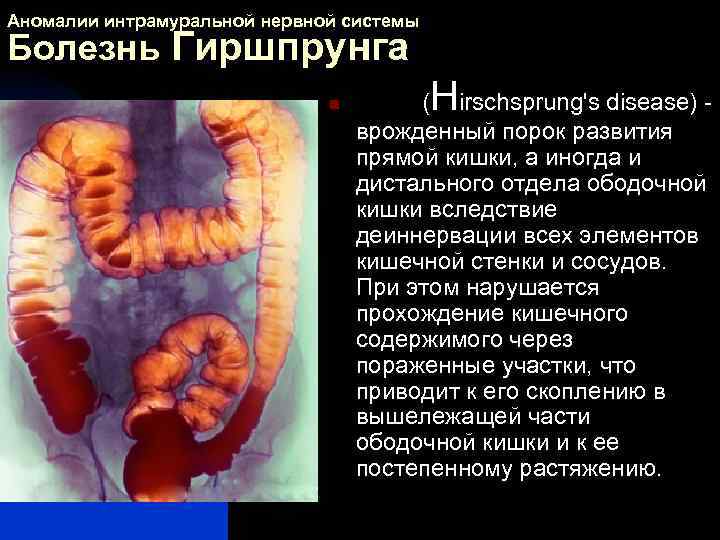 Аномалии интрамуральной нервной системы
Болезнь Гиршпрунга

(Hirschsprung's disease) - врожденный порок развития прямой кишки, а иногда и дистального отдела ободочной кишки вследствие деиннервации всех элементов кишечной стенки и сосудов. При этом нарушается прохождение кишечного содержимого через пораженные участки, что приводит к его скоплению в вышележащей части ободочной кишки и к ее постепенному растяжению.